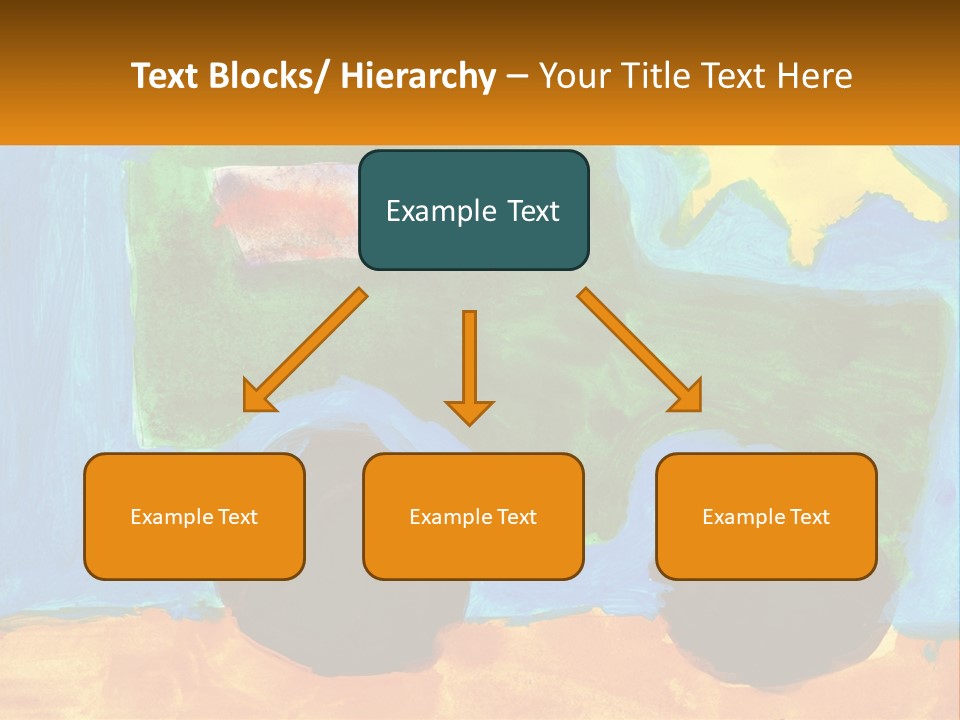 Text Blocks/ Hierarchy – Your Title Text Here

Example Text

Example Text

Example Text

Example Text